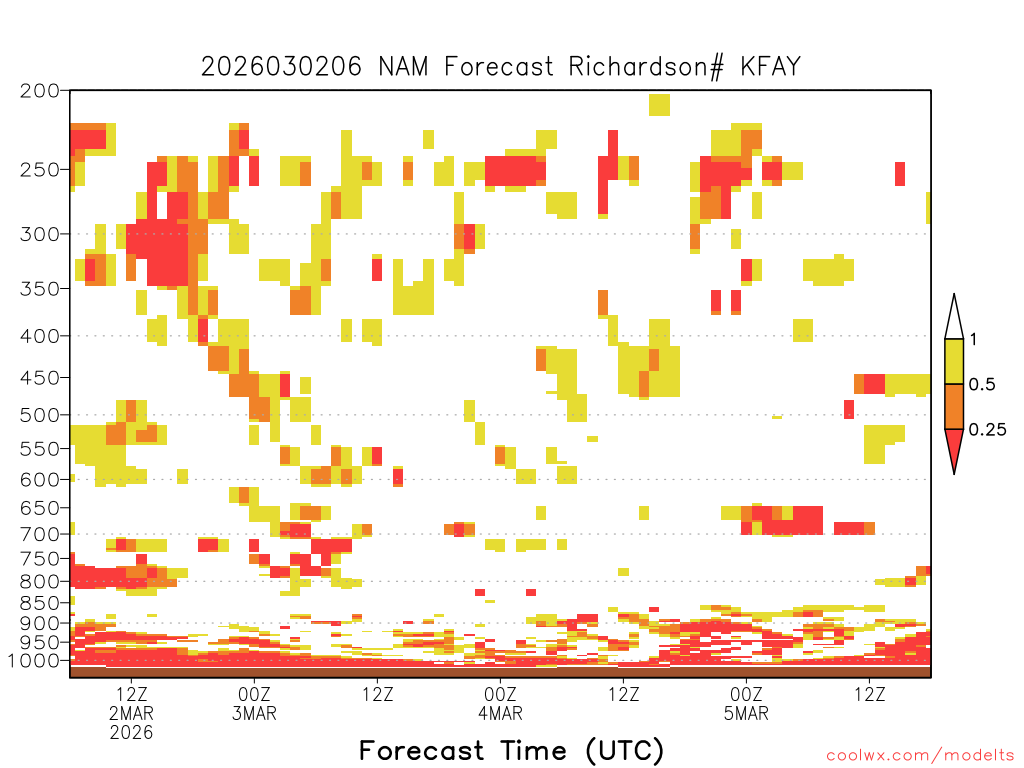 2026030206 NAM Forecast Richardson# KFAY

200
250
300
350
400
450
500
550
600
650
700
750
800
850
900
950
1000

1
0.5
0.25

12Z
2MAR
2026
00Z
3MAR
12Z
00Z
4MAR
12Z
00Z
5MAR
12Z

Forecast Time (UTC)

coolwx.com/modelts